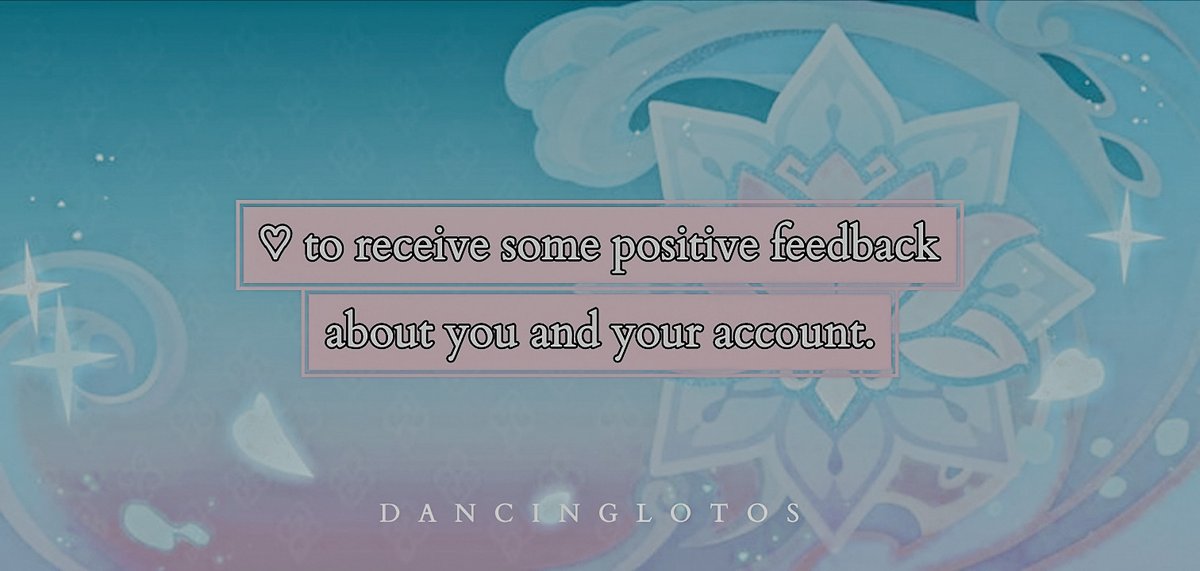 ♡ to receive some positive feedback about you and your account.

DANCINGLOTOS